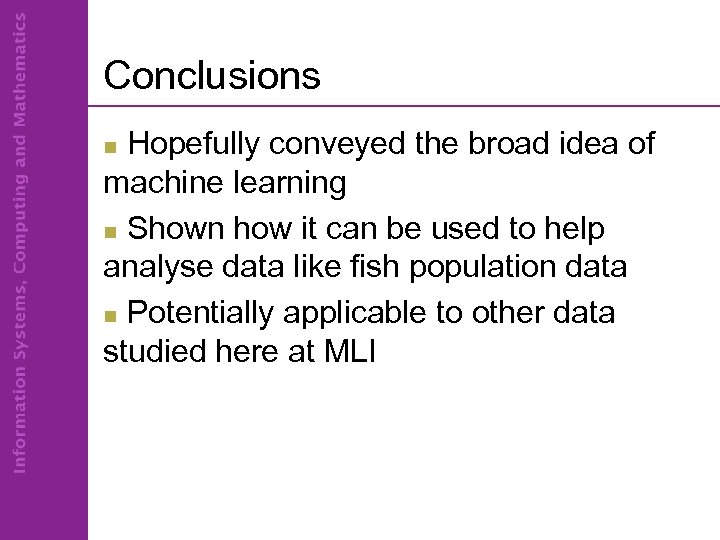 Information Systems, Computing and Mathematics

Conclusions

Hopefully conveyed the broad idea of machine learning

Shown how it can be used to help analyse data like fish population data

Potentially applicable to other data studied here at MLI